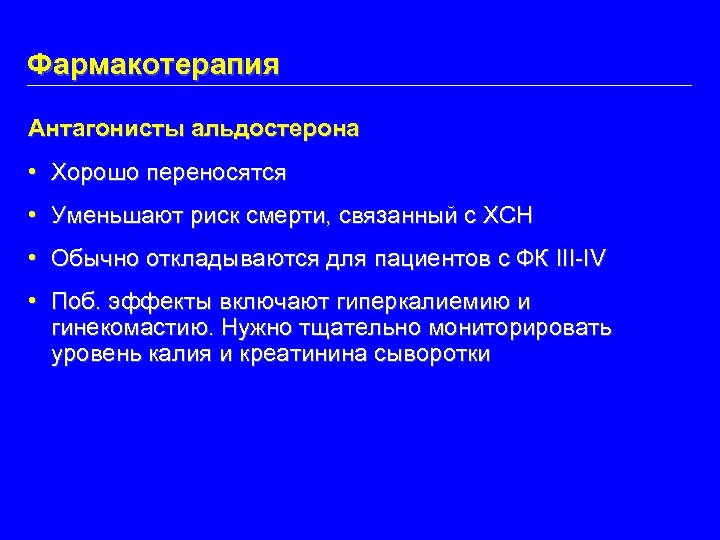 Фармакотерапия

Антагонисты альдостерона

• Хорошо переносятся

• Уменьшают риск смерти, связанный с ХСН

• Обычно откладываются для пациентов с ФК III-IV

• Поб. эффекты включают гиперкалиемию и гинекомастию. Нужно тщательно мониторировать уровень калия и креатинина сыворотки